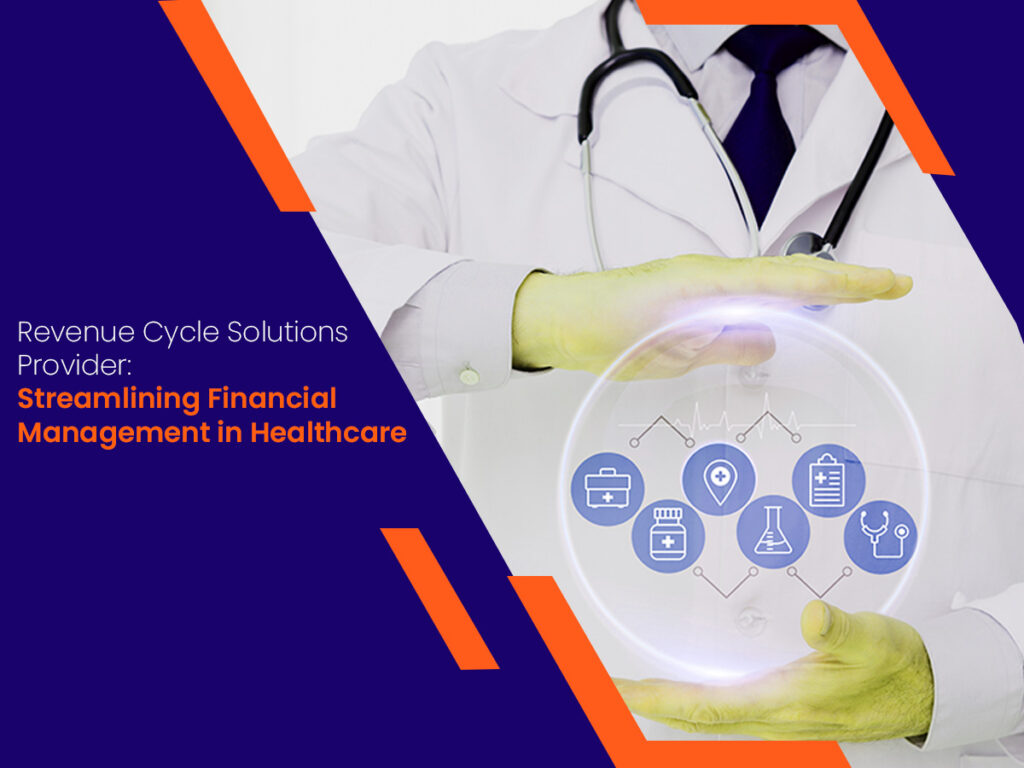 Revenue Cycle Solutions Provider:
Streamlining Financial Management in Healthcare